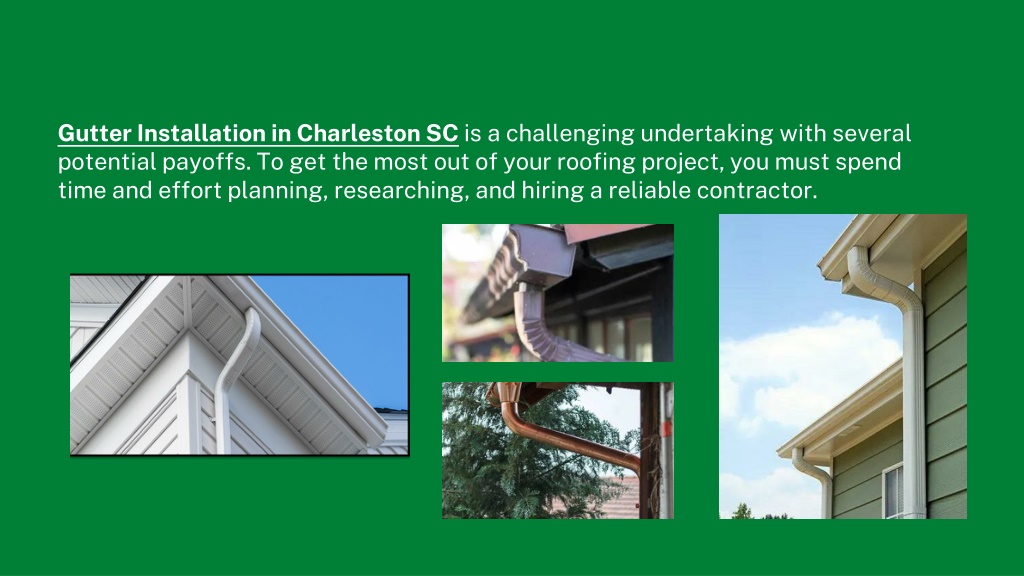 Gutter Installation in Charleston SC is a challenging undertaking with several potential payoffs. To get the most out of your roofing project, you must spend time and effort planning, researching, and hiring a reliable contractor.